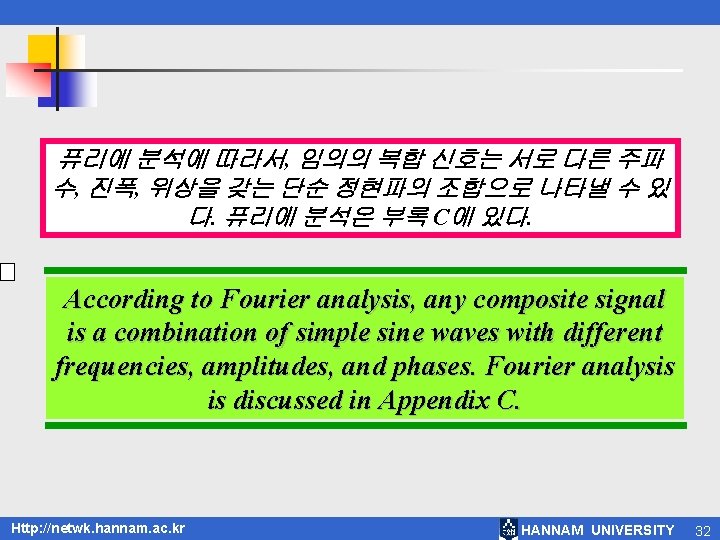 퓨리에 분석에 따라서, 임의의 복합 신호는 서로 다른 주파수, 진폭, 위상을 갖는 단순 정현파의 조합으로 나타낼 수 있다. 퓨리에 분석은 부록 C에 있다.

According to Fourier analysis, any composite signal is a combination of simple sine waves with different frequencies, amplitudes, and phases. Fourier analysis is discussed in Appendix C.

Http://netwk.hannam.ac.kr

HANNAM UNIVERSITY

32